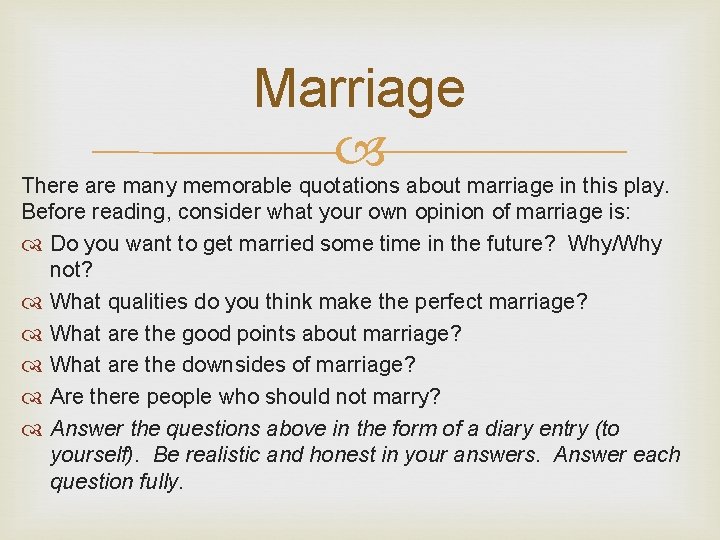 Marriage

There are many memorable quotations about marriage in this play. Before reading, consider what your own opinion of marriage is:

Do you want to get married some time in the future? Why/Why not?

What qualities do you think make the perfect marriage?

What are the good points about marriage?

What are the downsides of marriage?

Are there people who should not marry?

Answer the questions above in the form of a diary entry (to yourself). Be realistic and honest in your answers. Answer each question fully.